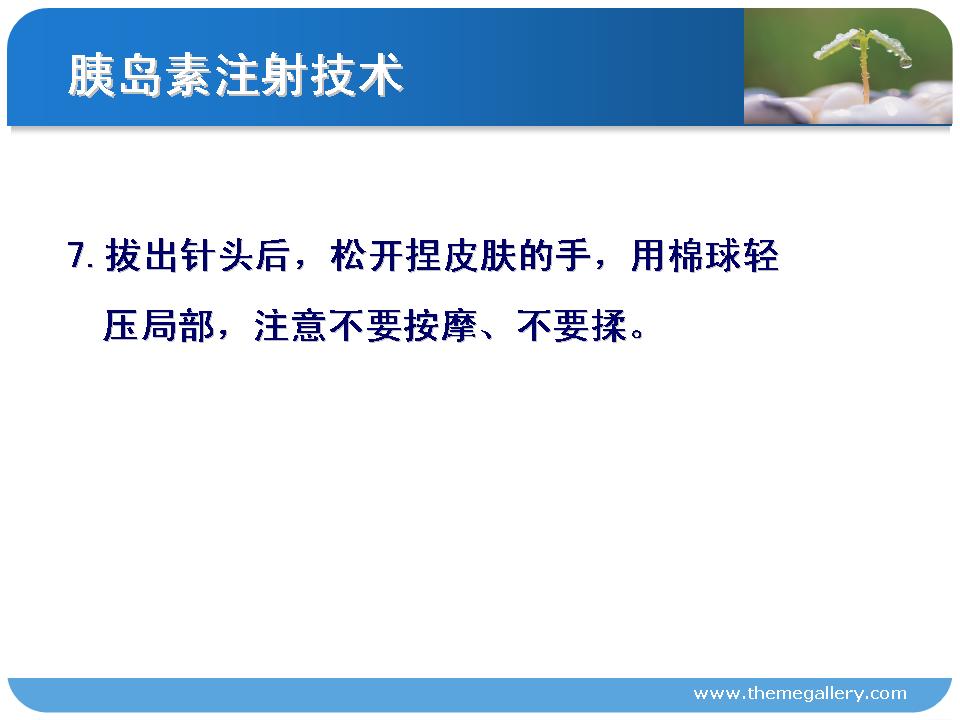 胰岛素注射技术

7. 拔出针头后，松开捏皮肤的手，用棉球轻压局部，注意不要按摩、不要揉。

www.themegallery.com